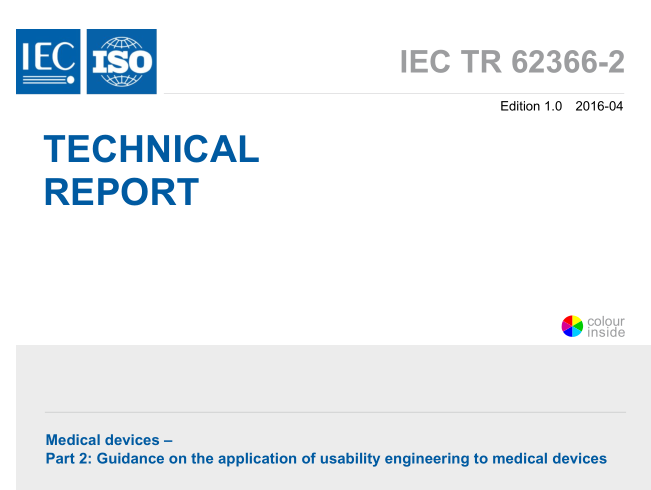 IEC ISO

IEC TR 62366-2

Edition 1.0 2016-04

TECHNICAL REPORT

colour inside

Medical devices –
Part 2: Guidance on the application of usability engineering to medical devices